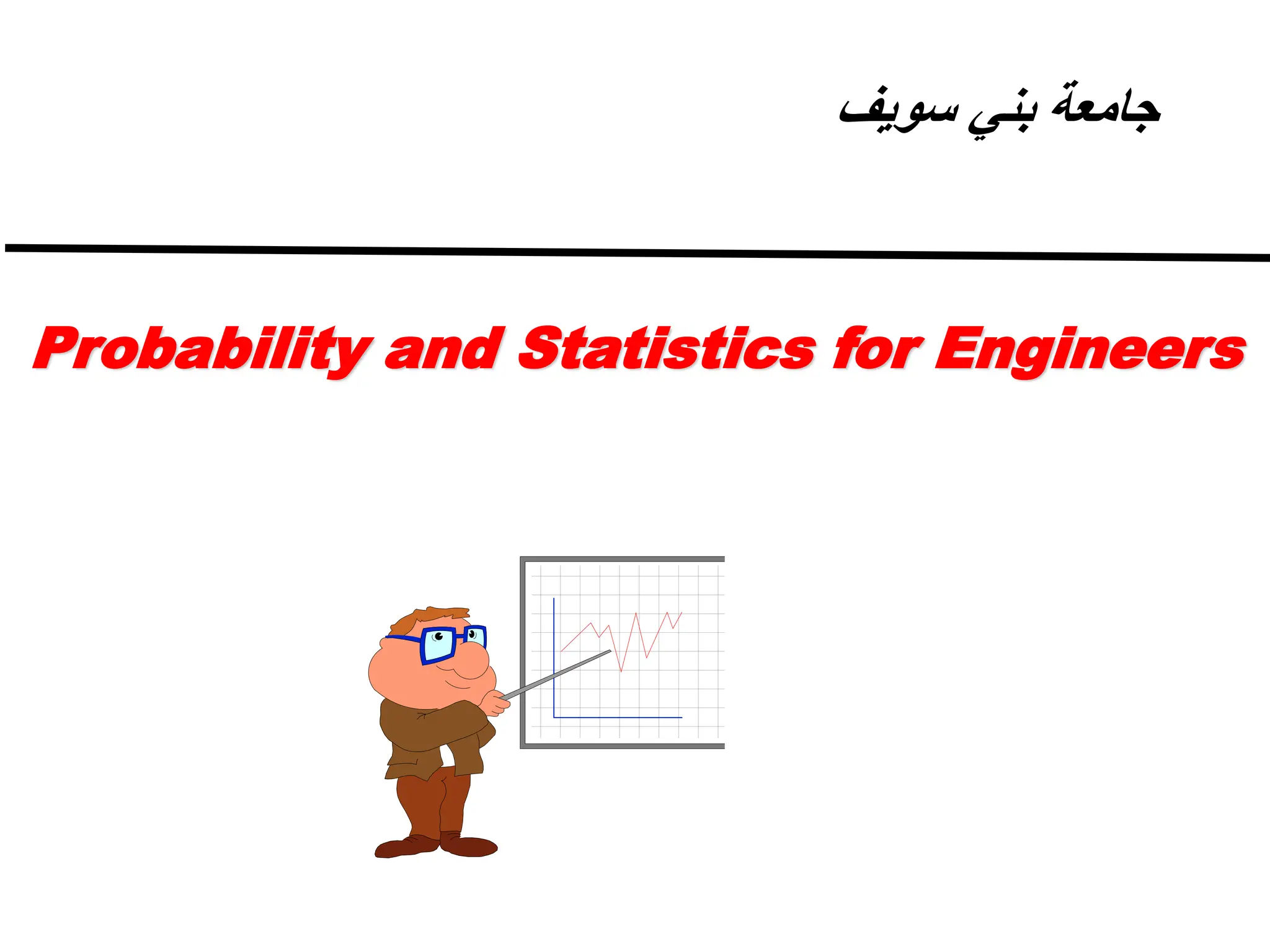 جامعة بني سويف

Probability and Statistics for Engineers